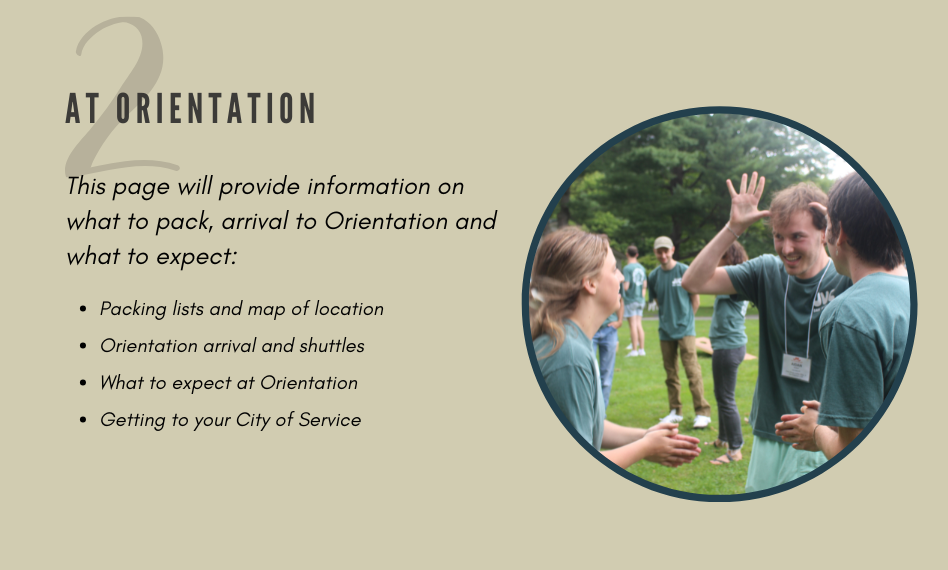 2

AT ORIENTATION

This page will provide information on what to pack, arrival to Orientation and what to expect:

- Packing lists and map of location
- Orientation arrival and shuttles
- What to expect at Orientation
- Getting to your City of Service